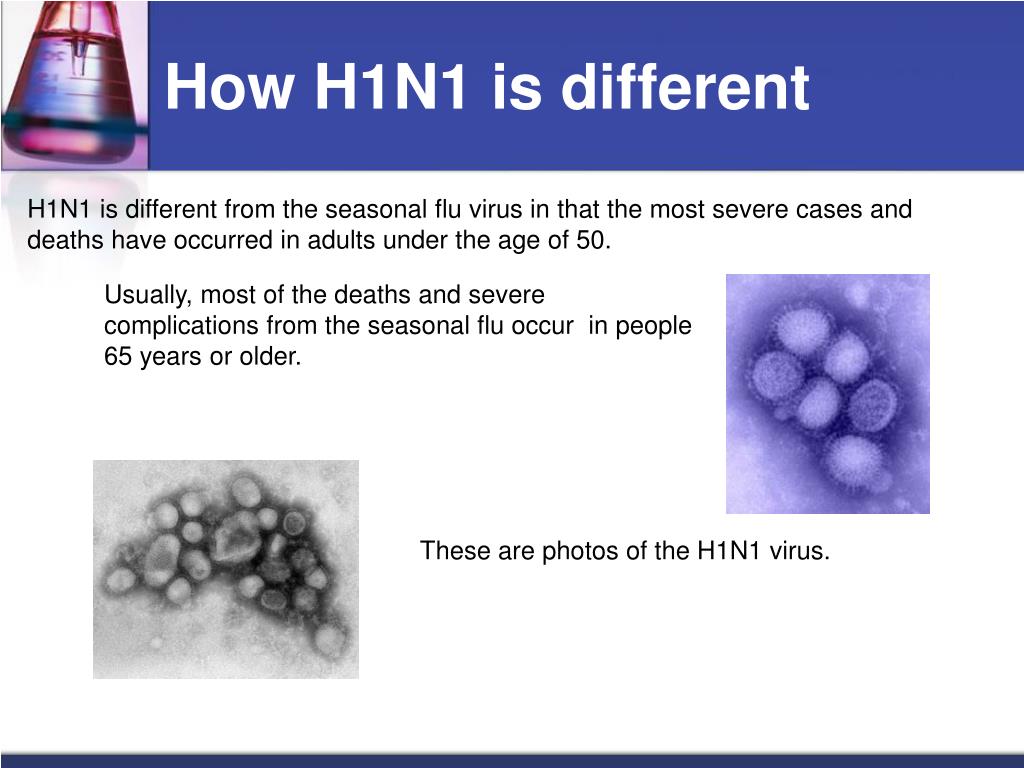 How H1N1 is different

H1N1 is different from the seasonal flu virus in that the most severe cases and deaths have occurred in adults under the age of 50.

Usually, most of the deaths and severe complications from the seasonal flu occur  in people 65 years or older.

These are photos of the H1N1 virus.